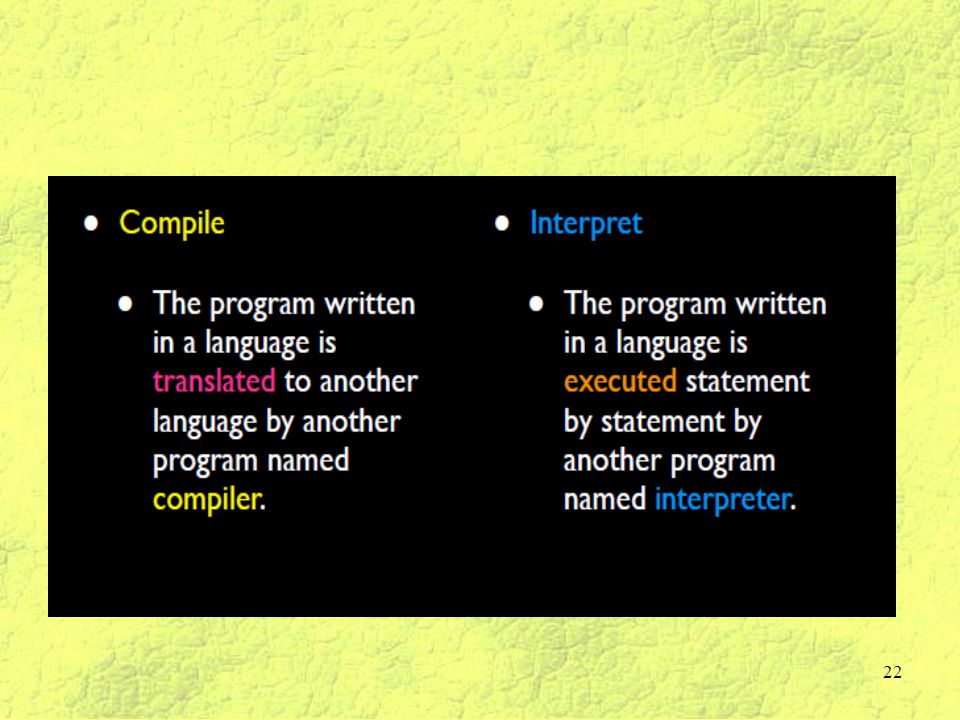 • Compile

• The program written in a language is translated to another language by another program named compiler.

• Interpret

• The program written in a language is executed statement by statement by another program named interpreter.

22